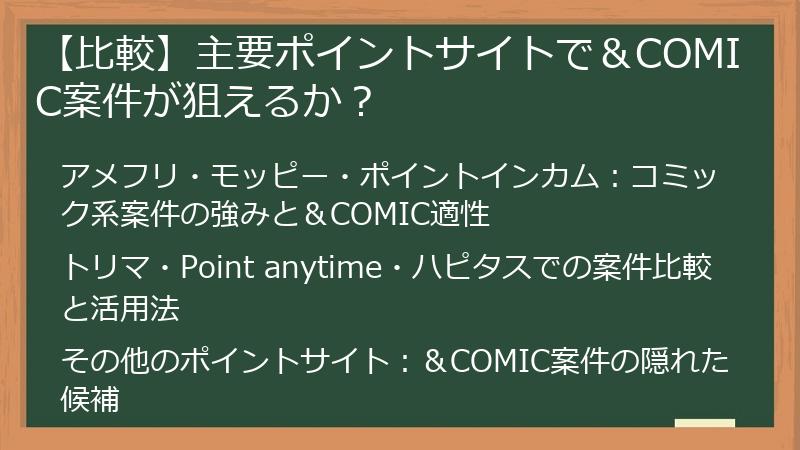 【比較】主要ポイントサイトで＆COMIC案件が狙えるか？

アメフリ・モッピー・ポイントインカム：コミック系案件の強みと＆COMIC適性

トリマ・Point anytime・ハピタスでの案件比較と活用法

その他のポイントサイト：＆COMIC案件の隠れた候補